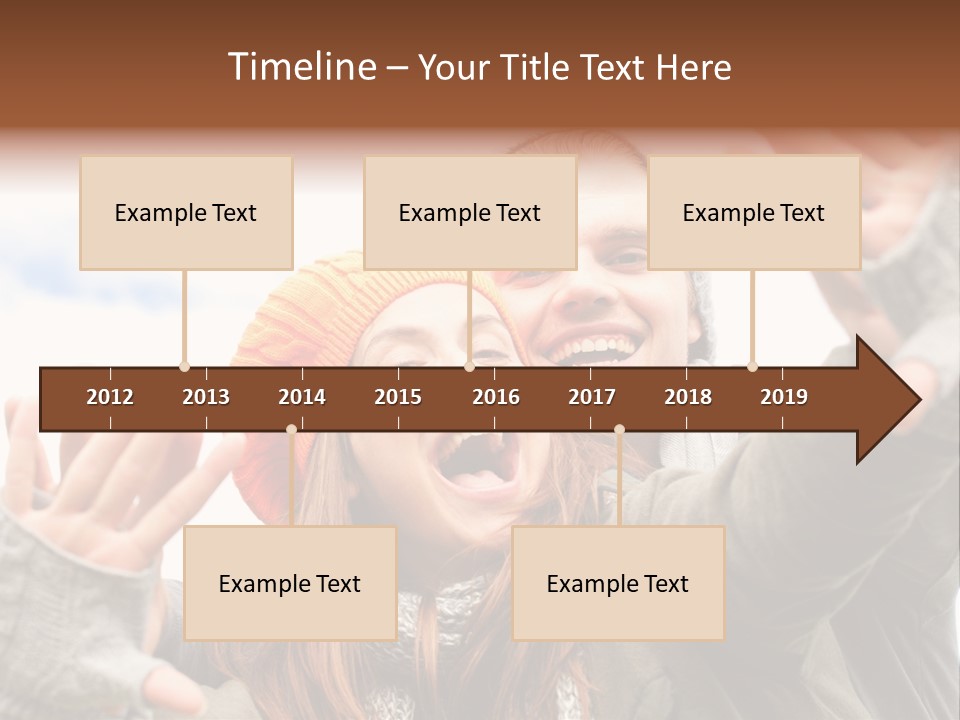 Timeline – Your Title Text Here

Example Text

Example Text

Example Text

2012 2013 2014 2015 2016 2017 2018 2019

Example Text

Example Text